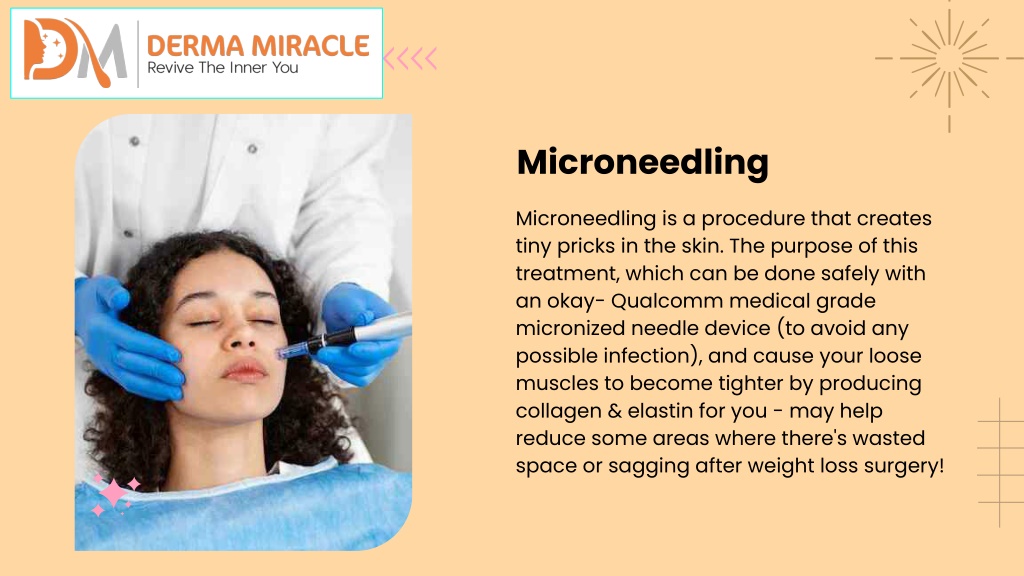 DM
DERMA MIRACLE
Revive The Inner You

Microneedling

Microneedling is a procedure that creates tiny pricks in the skin. The purpose of this treatment, which can be done safely with an okay- Qualcomm medical grade micronized needle device (to avoid any possible infection), and cause your loose muscles to become tighter by producing collagen & elastin for you - may help reduce some areas where there's wasted space or sagging after weight loss surgery!